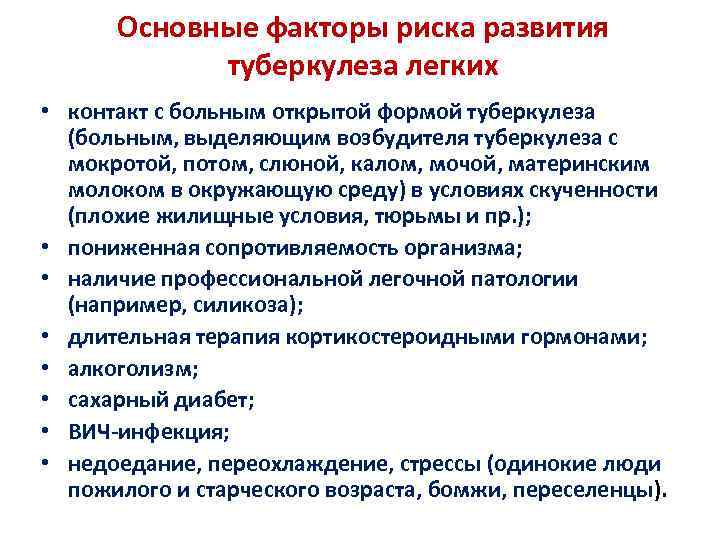 Основные факторы риска развития туберкулеза легких

• контакт с больным открытой формой туберкулеза (больным, выделяющим возбудителя туберкулеза с мокротой, потом, слюной, калом, мочой, материнским молоком в окружающую среду) в условиях скученности (плохие жилищные условия, тюрьмы и пр.);
• пониженная сопротивляемость организма;
• наличие профессиональной легочной патологии (например, силикоза);
• длительная терапия кортикостероидными гормонами;
• алкоголизм;
• сахарный диабет;
• ВИЧ-инфекция;
• недоедание, переохлаждение, стрессы (одинокие люди пожилого и старческого возраста, бомжи, переселенцы).